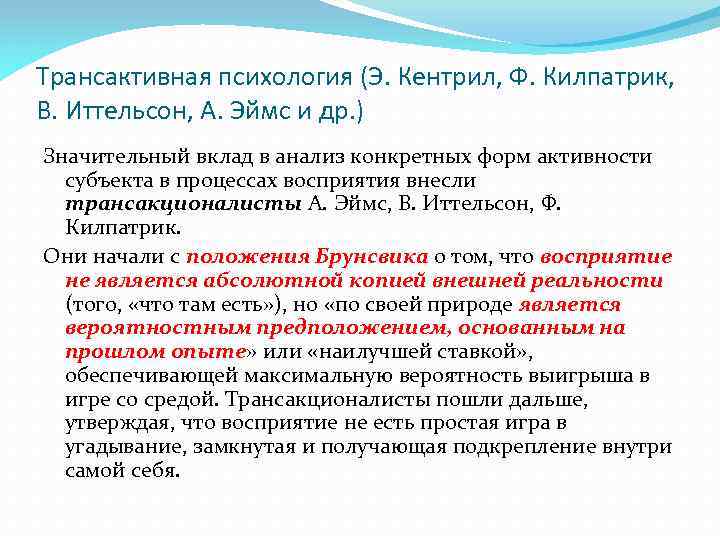 Трансактивная психология (Э. Кентрил, Ф. Килпатрик, В. Иттельсон, А. Эймс и др.)

Значительный вклад в анализ конкретных форм активности субъекта в процессах восприятия внесли трансакционалисты А. Эймс, В. Иттельсон, Ф. Килпатрик.

Они начали с положения Брунсвика о том, что восприятие не является абсолютной копией внешней реальности (того, «что там есть»), но «по своей природе является вероятностным предположением, основанным на прошлом опыте» или «наилучшей ставкой», обеспечивающей максимальную вероятность выигрыша в игре со средой. Трансакционалисты пошли дальше, утверждая, что восприятие не есть простая игра в угадывание, замкнутая и получающая подкрепление внутри самой себя.